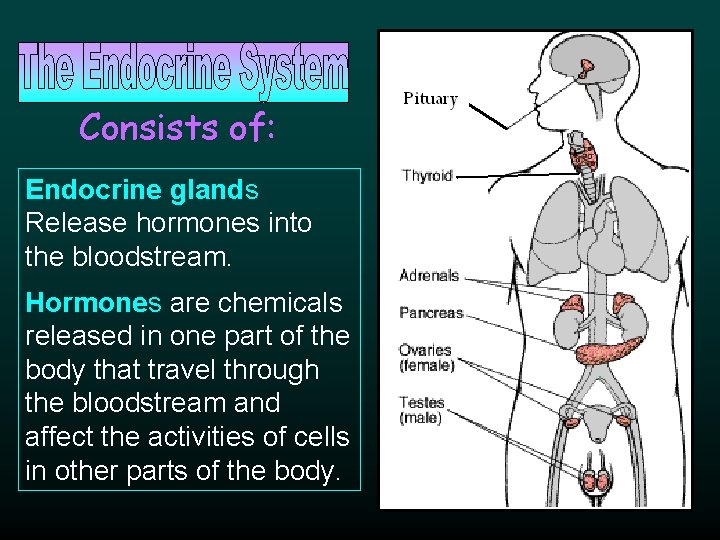 The Endocrine System

Consists of:

Endocrine glands
Release hormones into the bloodstream.

Hormones are chemicals released in one part of the body that travel through the bloodstream and affect the activities of cells in other parts of the body.

Pituary

Thyroid

Adrenals

Pancreas

Ovaries (female)

Testes (male)